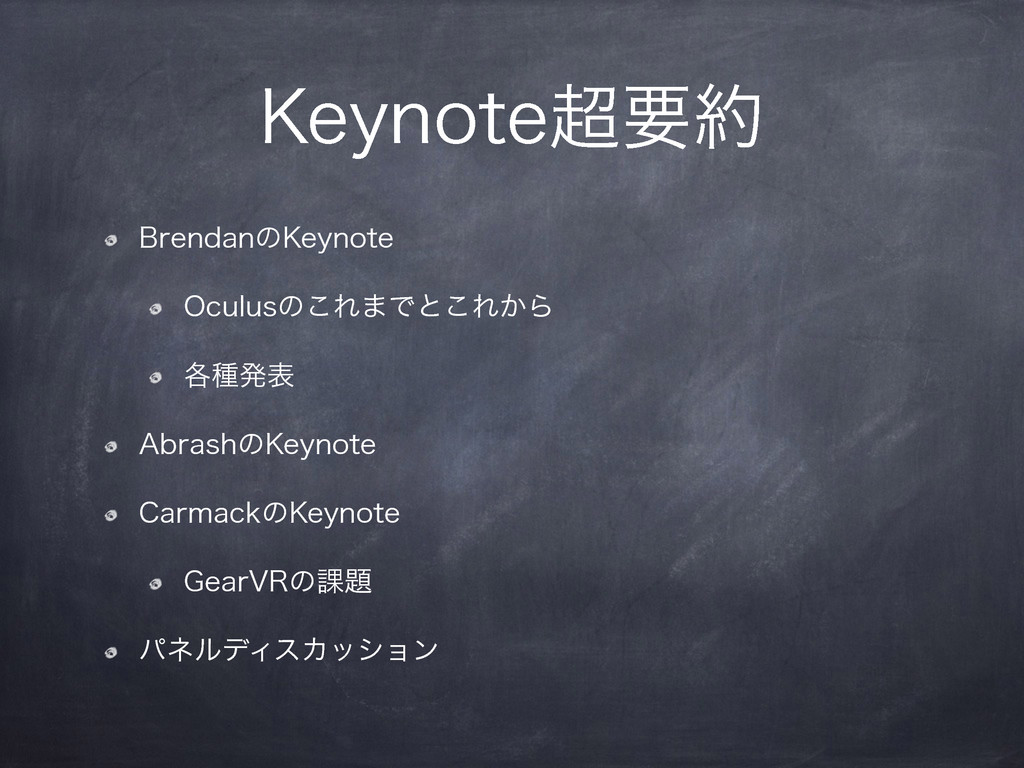 Keynote超要約

BrendanのKeynote

Oculusのこれまでとこれから

各種発表

AbrashのKeynote

CarmackのKeynote

GearVRの課題

パネルディスカッション